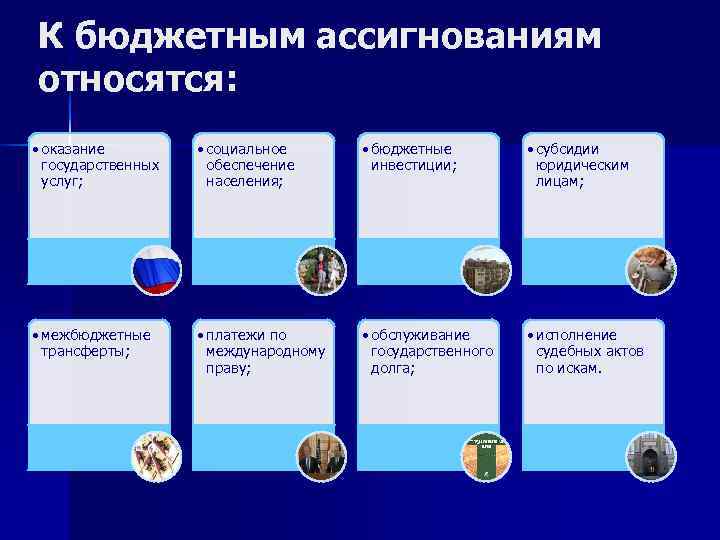 К бюджетным ассигнованиям относятся:

• оказание государственных услуг;

• социальное обеспечение населения;

• бюджетные инвестиции;

• субсидии юридическим лицам;

• межбюджетные трансферты;

• платежи по международному праву;

• обслуживание государственного долга;

• исполнение судебных актов по искам.